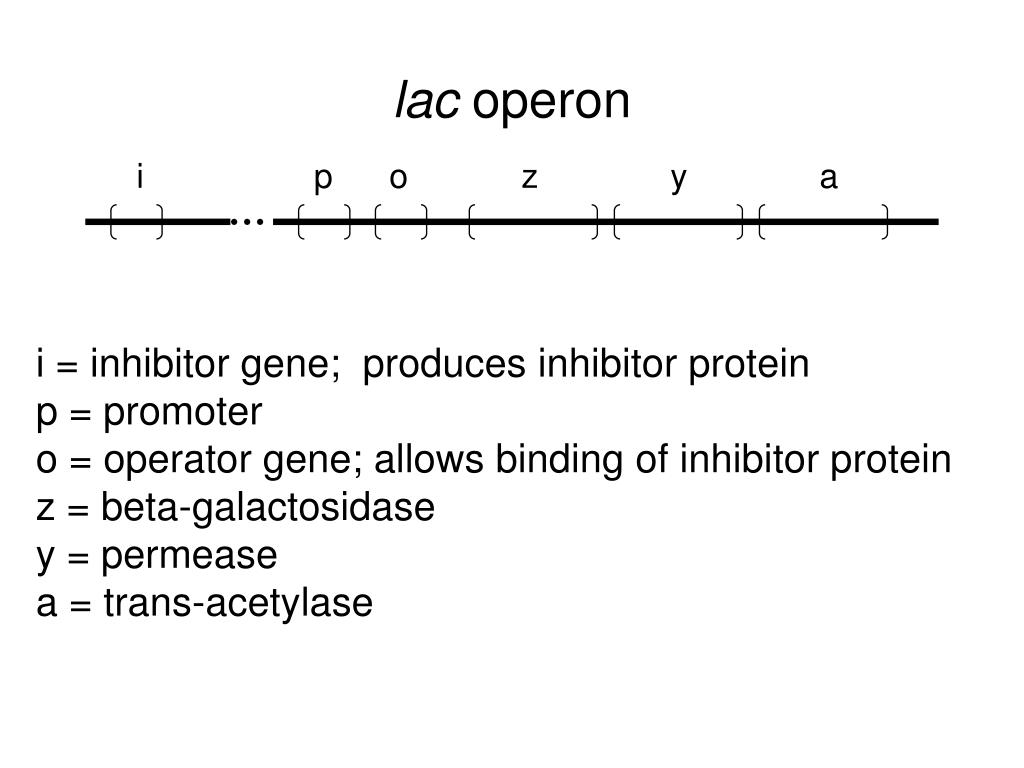 lac operon

i p o z y a

i = inhibitor gene; produces inhibitor protein
p = promoter
o = operator gene; allows binding of inhibitor protein
z = beta-galactosidase
y = permease
a = trans-acetylase